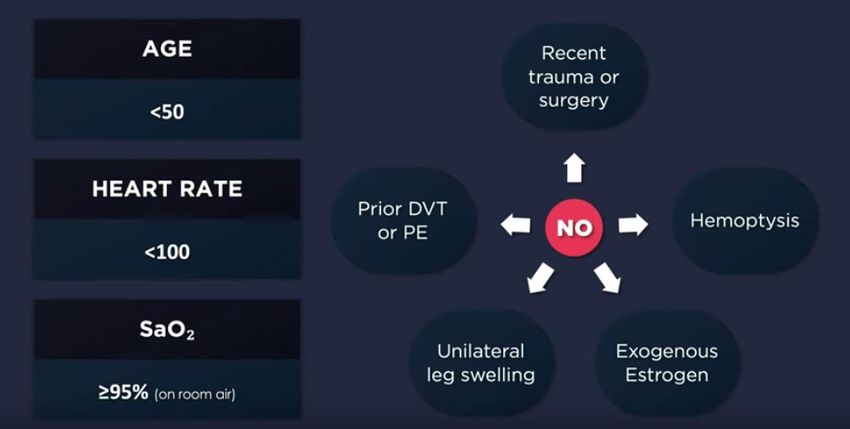 AGE

<50

HEART RATE

<100

$SaO_2$

≥95% (on room air)

Recent trauma or surgery

Prior DVT or PE

NO

Hemoptysis

Unilateral leg swelling

Exogenous Estrogen